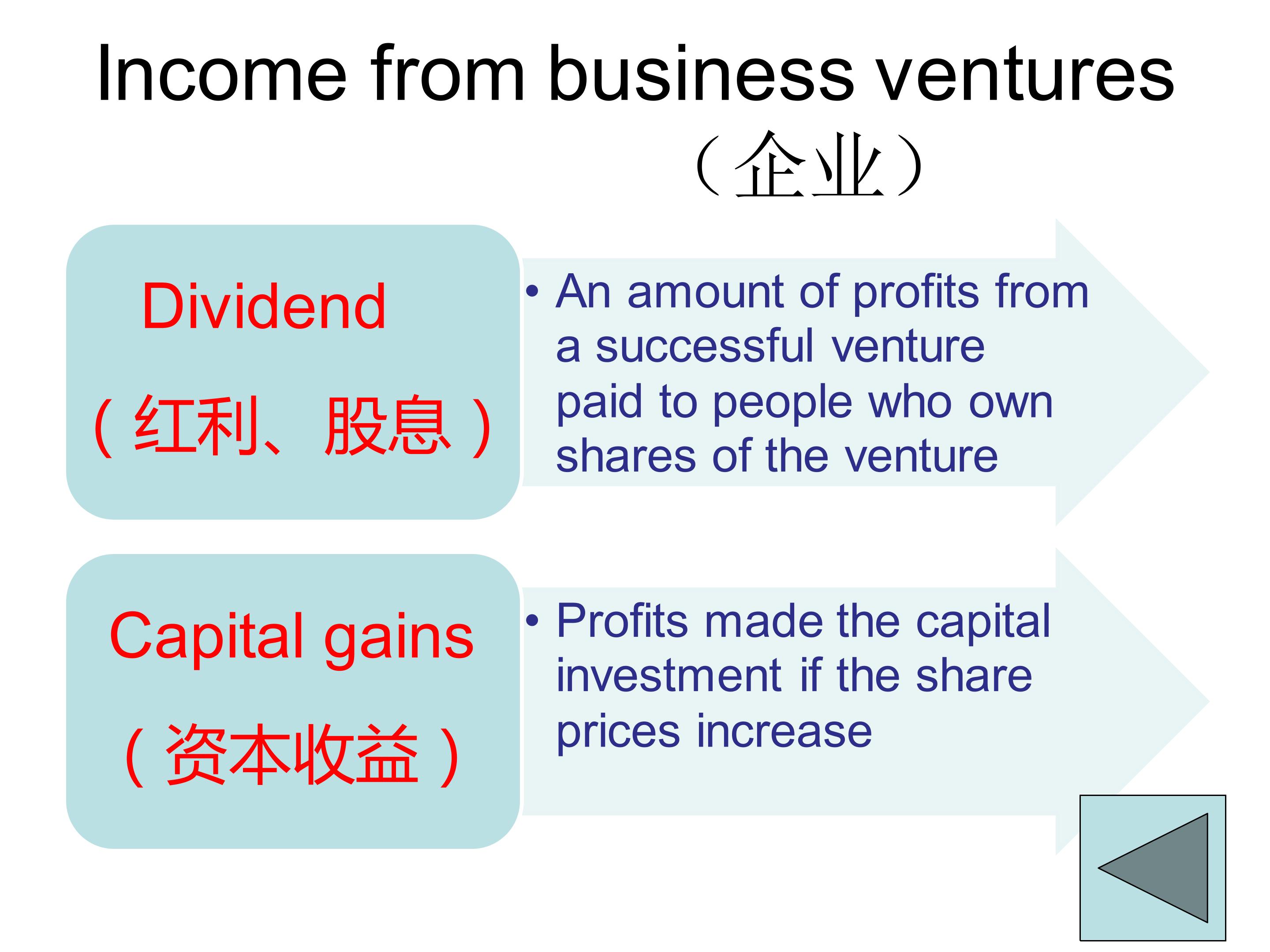 Income from business ventures
（企业）

Dividend
（红利、股息）

• An amount of profits from a successful venture paid to people who own shares of the venture

Capital gains
（资本收益）

• Profits made the capital investment if the share prices increase